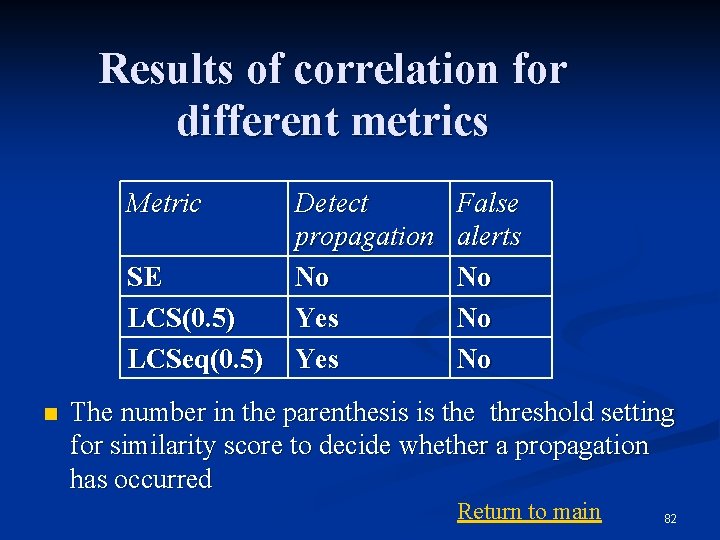 Results of correlation for different metrics

| Metric | Detect propagation | False alerts |
|---|---|---|
| SE | No | No |
| LCS(0.5) | Yes | No |
| LCSeq(0.5) | Yes | No |

The number in the parenthesis is the threshold setting for similarity score to decide whether a propagation has occurred

Return to main

82